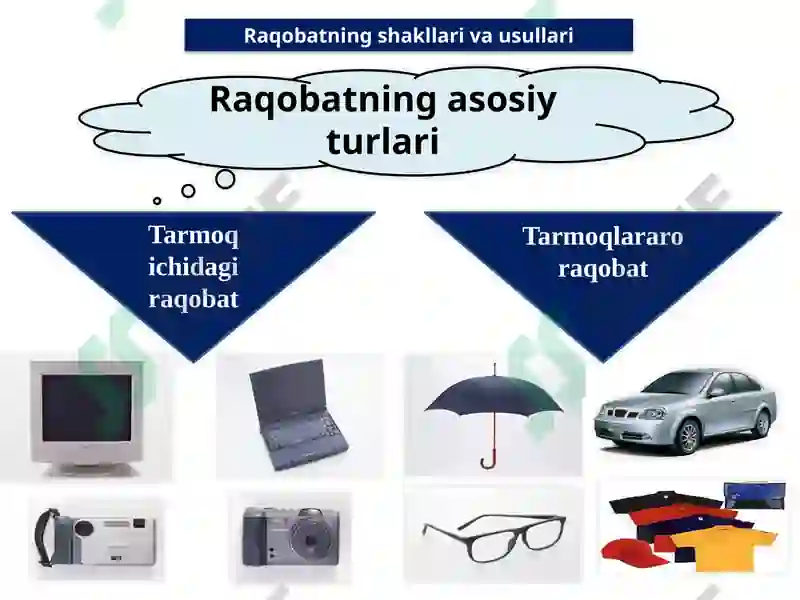 Raqobatning shakllari va usullari

Raqobatning asosiy turlari

Tarmoq ichidagi raqobat

Tarmoqlararo raqobat